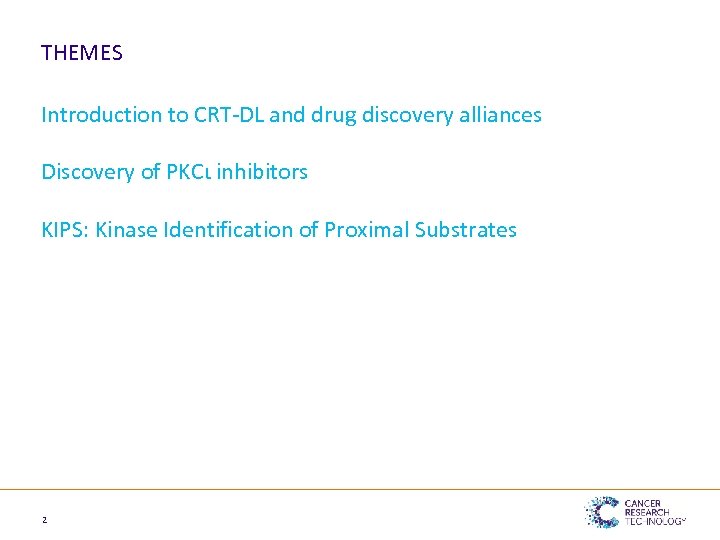 THEMES

Introduction to CRT-DL and drug discovery alliances

Discovery of PKCι inhibitors

KIPS: Kinase Identification of Proximal Substrates

2

CANCER
RESEARCH
TECHNOLOGY